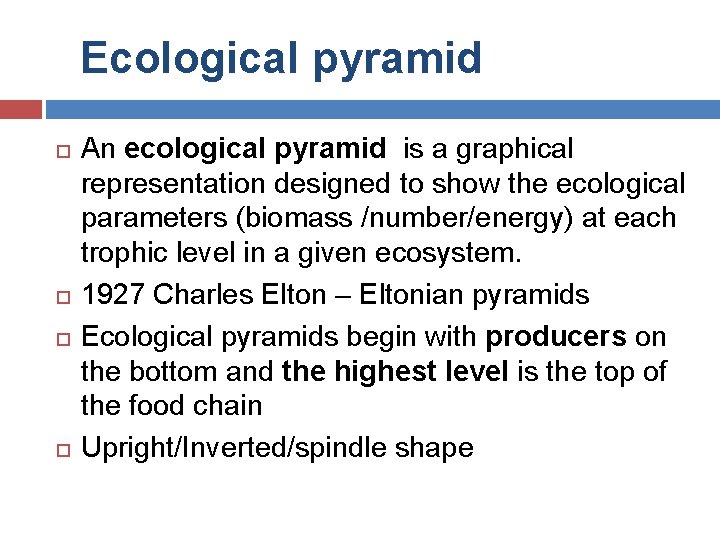 Ecological pyramid

An ecological pyramid is a graphical representation designed to show the ecological parameters (biomass /number/energy) at each trophic level in a given ecosystem.

1927 Charles Elton – Eltonian pyramids

Ecological pyramids begin with producers on the bottom and the highest level is the top of the food chain

Upright/Inverted/spindle shape